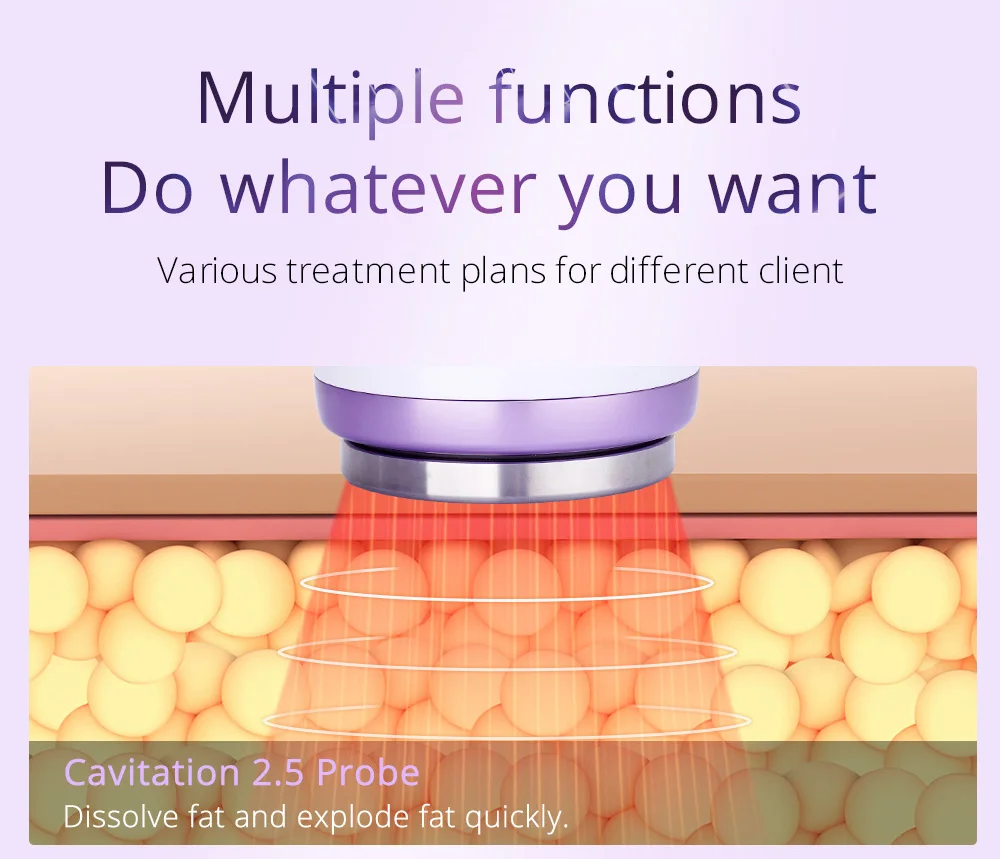 Multiple functions
Do whatever you want

Various treatment plans for different client

Cavitation 2.5 Probe
Dissolve fat and explode fat quickly.